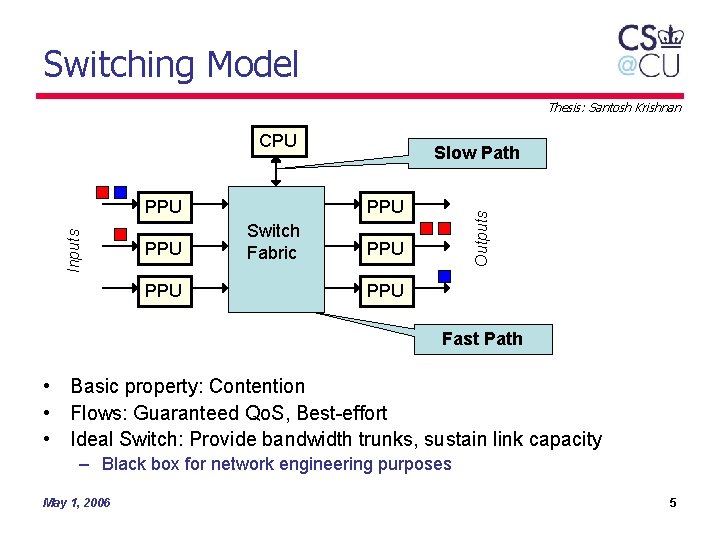 Switching Model

CS
@CU

Thesis: Santosh Krishnan

CPU

Slow Path

Inputs

PPU
PPU
PPU

Switch Fabric

PPU
PPU
PPU

Outputs

Fast Path

• Basic property: Contention
• Flows: Guaranteed QoS, Best-effort
• Ideal Switch: Provide bandwidth trunks, sustain link capacity
– Black box for network engineering purposes

May 1, 2006

5